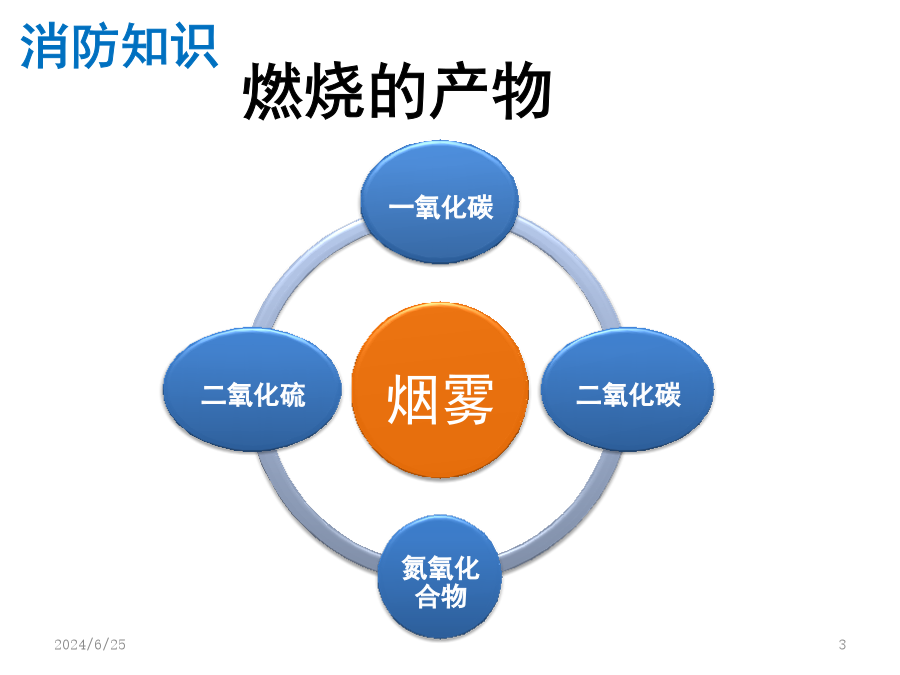 消防知识

燃烧的产物

一氧化碳

二氧化硫

烟雾

二氧化碳

氮氧化合物

2024/6/25

3